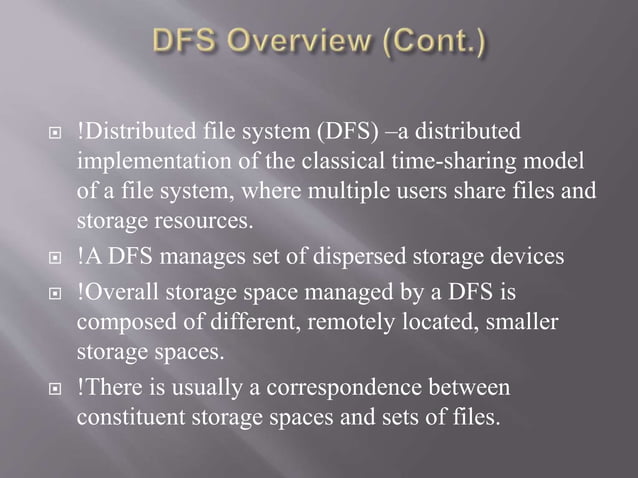 DFS Overview (Cont.)

!Distributed file system (DFS) –a distributed implementation of the classical time-sharing model of a file system, where multiple users share files and storage resources.

!A DFS manages set of dispersed storage devices

!Overall storage space managed by a DFS is composed of different, remotely located, smaller storage spaces.

!There is usually a correspondence between constituent storage spaces and sets of files.